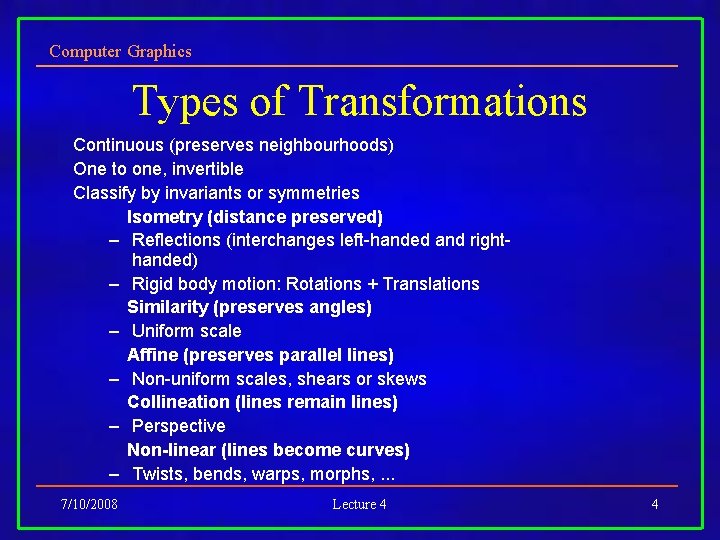 Computer Graphics

Types of Transformations

Continuous (preserves neighbourhoods)
One to one, invertible
Classify by invariants or symmetries
Isometry (distance preserved)
– Reflections (interchanges left-handed and right-handed)
– Rigid body motion: Rotations + Translations
Similarity (preserves angles)
– Uniform scale
Affine (preserves parallel lines)
– Non-uniform scales, shears or skews
Collineation (lines remain lines)
– Perspective
Non-linear (lines become curves)
– Twists, bends, warps, morphs, ...

7/10/2008
Lecture 4
4